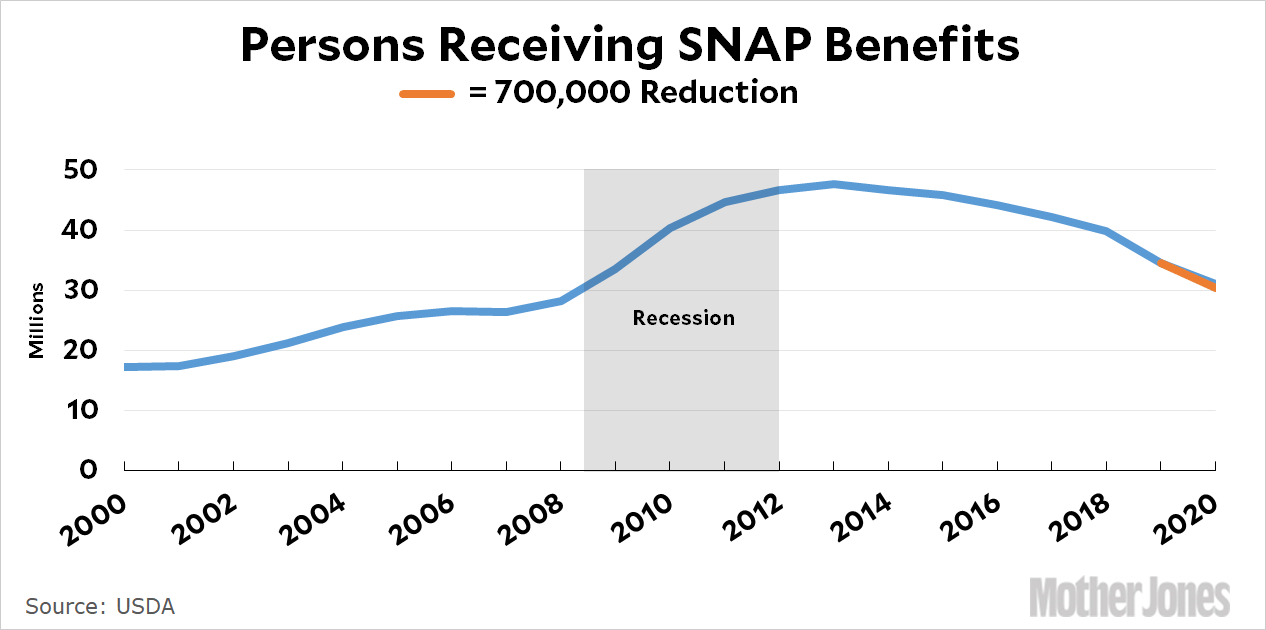 Persons Receiving SNAP Benefits

= 700,000 Reduction

Millions

50
40
30
20
10
0

Recession

2000
2002
2004
2006
2008
2010
2012
2014
2016
2018
2020

Source: USDA

Mother Jones